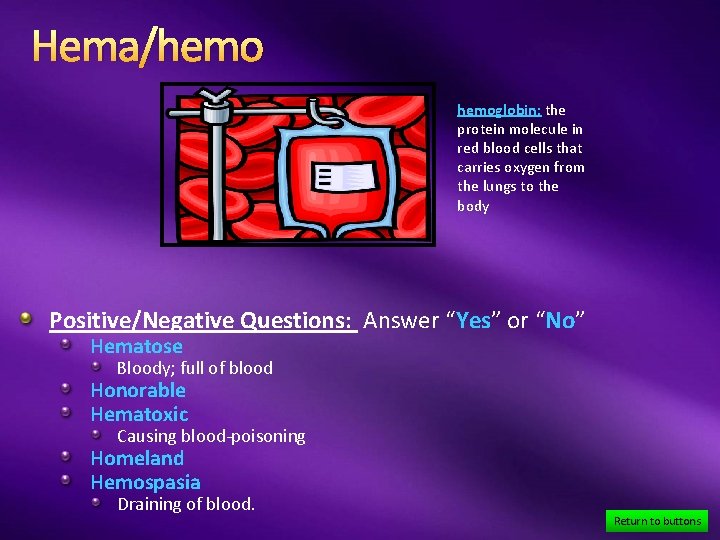 Hema/hemo

hemoglobin: the protein molecule in red blood cells that carries oxygen from the lungs to the body

Positive/Negative Questions: Answer “Yes” or “No”

Hematose
Bloody; full of blood
Honorable
Hematoxic
Causing blood-poisoning
Homeland
Hemospasia
Draining of blood.

Return to buttons